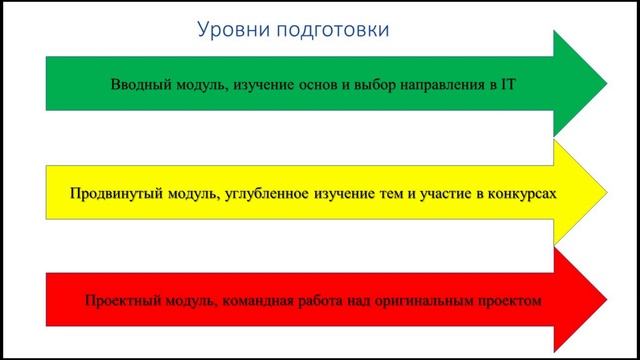 Уровни подготовки

Вводный модуль, изучение основ и выбор направления в IT

Продвинутый модуль, углубленное изучение тем и участие в конкурсах

Проектный модуль, командная работа над оригинальным проектом